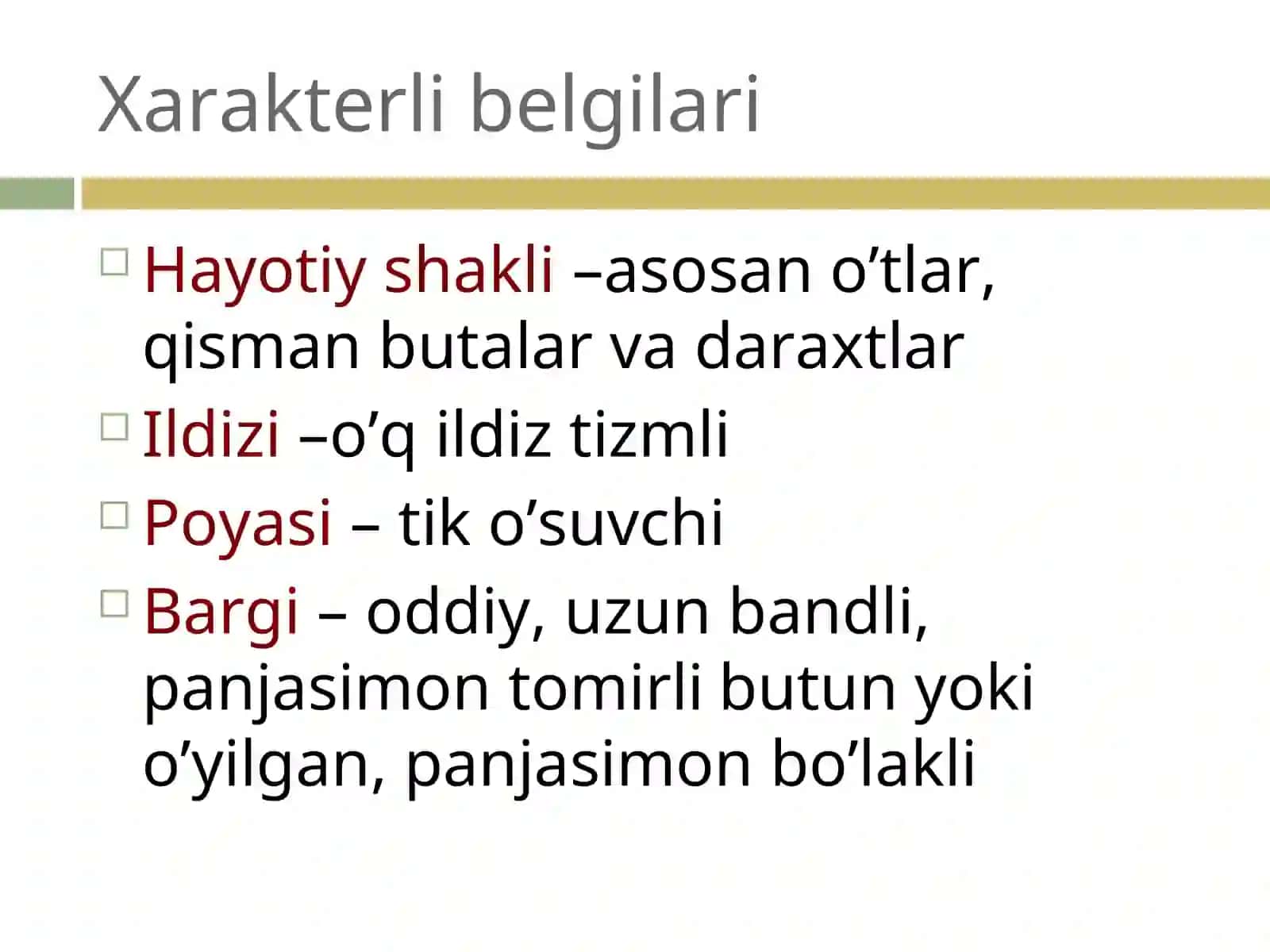 Xarakterli belgilari

Hayotiy shakli –asosan o’tlar, qisman butalar va daraxtlar

Ildizi –o’q ildiz tizmli

Poyasi – tik o’suvchi

Bargi – oddiy, uzun bandli, panjasimon tomirli butun yoki o’yilgan, panjasimon bo’lakli